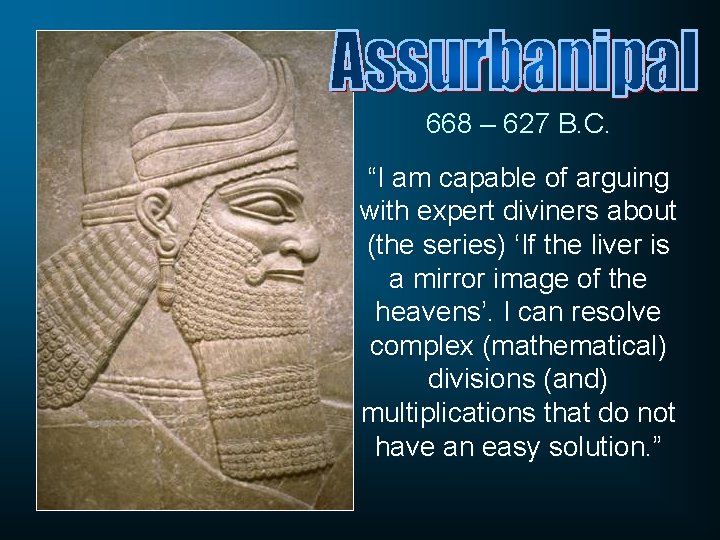 Assurbanipal

668 – 627 B.C.

"I am capable of arguing with expert diviners about (the series) 'If the liver is a mirror image of the heavens'. I can resolve complex (mathematical) divisions (and) multiplications that do not have an easy solution."